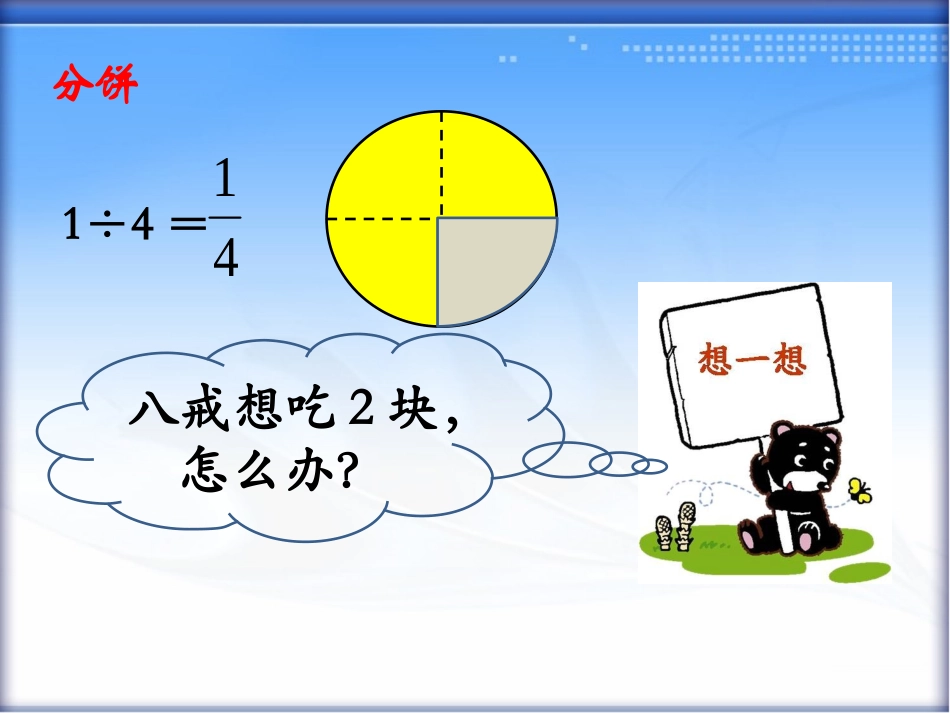 分饼

$1 \div 4 = \frac{1}{4}$

八戒想吃2块，怎么办？

想一想